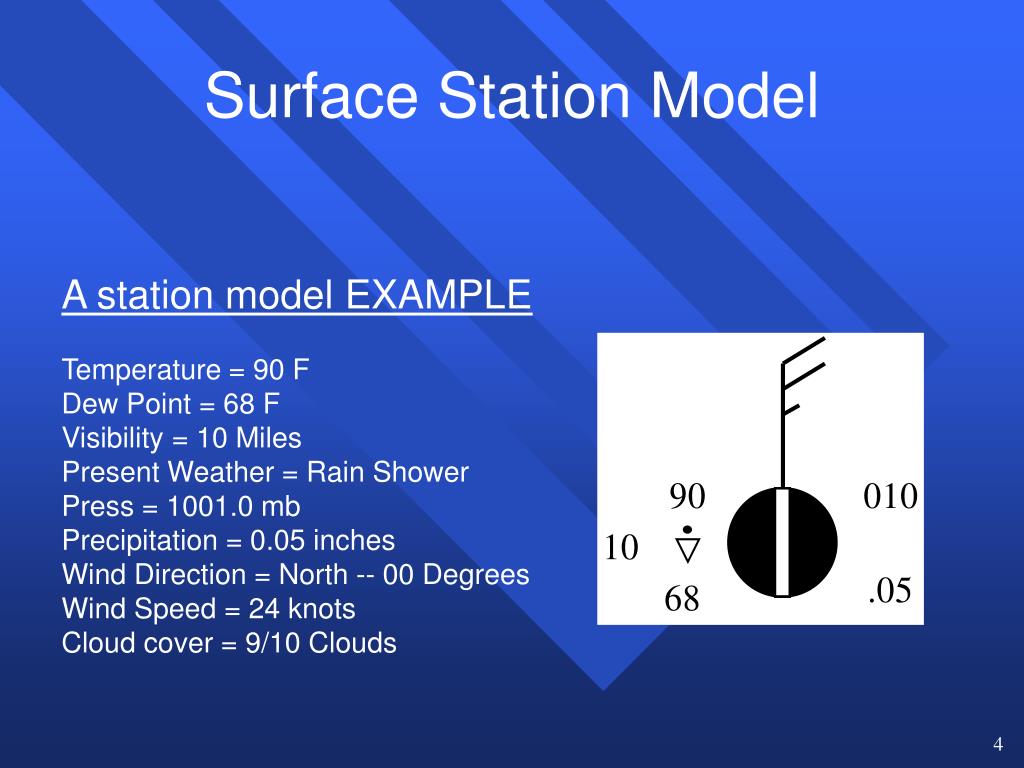 Surface Station Model

A station model EXAMPLE

Temperature = 90 F
Dew Point = 68 F
Visibility = 10 Miles
Present Weather = Rain Shower
Press = 1001.0 mb
Precipitation = 0.05 inches
Wind Direction = North -- 00 Degrees
Wind Speed = 24 knots
Cloud cover = 9/10 Clouds

90
010
10
68
.05

4